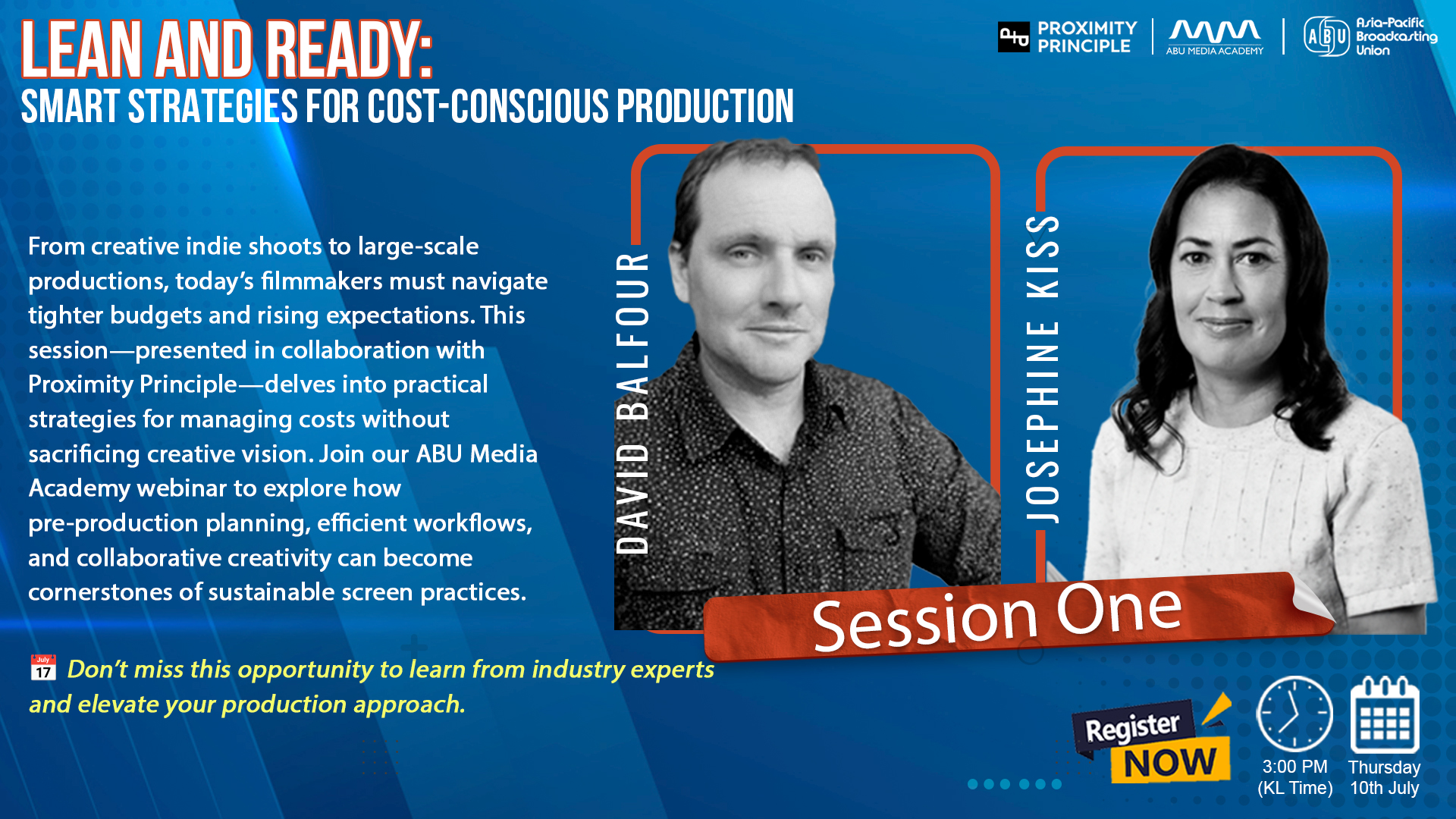 LEAN AND READY:
SMART STRATEGIES FOR COST-CONSCIOUS PRODUCTION

PROXIMITY PRINCIPLE
ABU MEDIA ACADEMY
ABU Asia-Pacific Broadcasting Union

From creative indie shoots to large-scale productions, today's filmmakers must navigate tighter budgets and rising expectations. This session—presented in collaboration with Proximity Principle—delves into practical strategies for managing costs without sacrificing creative vision. Join our ABU Media Academy webinar to explore how pre-production planning, efficient workflows, and collaborative creativity can become cornerstones of sustainable screen practices.

DAVID BALFOUR

JOSEPHINE KISS

Session One

July 17 Don't miss this opportunity to learn from industry experts and elevate your production approach.

Register NOW

3:00 PM (KL Time)

Thursday 10th July